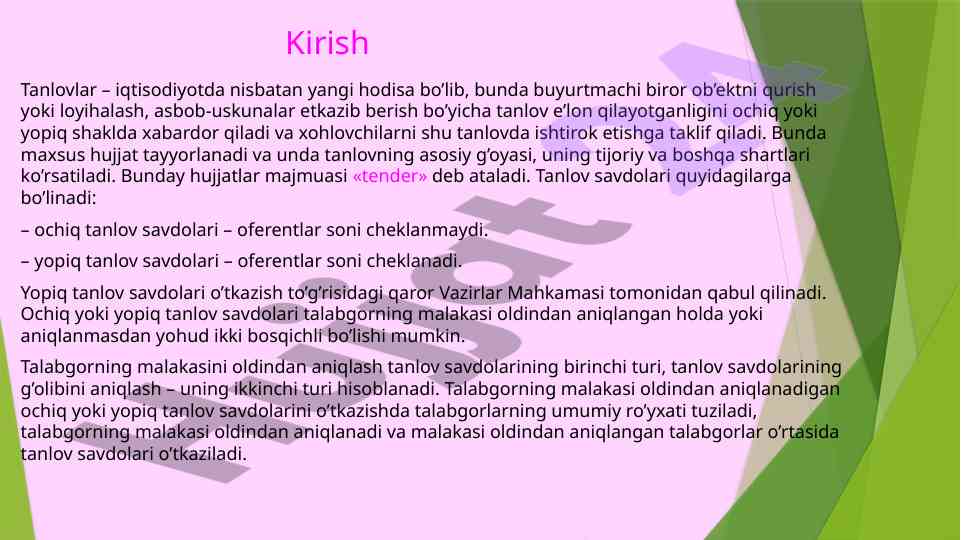 Kirish

Tanlovlar – iqtisodiyotda nisbatan yangi hodisa bo’lib, bunda buyurtmachi biror ob’ektni qurish yoki loyihalash, asbob-uskunalar etkazib berish bo’yicha tanlov e’lon qilayotganligini ochiq yoki yopiq shaklda xabardor qiladi va xohlovchilarni shu tanlovda ishtirok etishga taklif qiladi. Bunda maxsus hujjat tayyorlanadi va unda tanlovning asosiy g’oyasi, uning tijoriy va boshqa shartlari ko’rsatiladi. Bunday hujjatlar majmuasi «tender» deb ataladi. Tanlov savdolari quyidagilarga bo’linadi:

– ochiq tanlov savdolari – oferentlar soni cheklanmaydi.

– yopiq tanlov savdolari – oferentlar soni cheklanadi.

Yopiq tanlov savdolari o’tkazish to’g’risidagi qaror Vazirlar Mahkamasi tomonidan qabul qilinadi. Ochiq yoki yopiq tanlov savdolari talabgorning malakasi oldindan aniqlangan holda yoki aniqlanmasdan yohud ikki bosqichli bo’lishi mumkin.

Talabgorning malakasini oldindan aniqlash tanlov savdolarining birinchi turi, tanlov savdolarining g’olibini aniqlash – uning ikkinchi turi hisoblanadi. Talabgorning malakasi oldindan aniqlanadigan ochiq yoki yopiq tanlov savdolarini o’tkazishda talabgorlarning umumiy ro’yxati tuziladi, talabgorning malakasi oldindan aniqlanadi va malakasi oldindan aniqlangan talabgorlar o’rtasida tanlov savdolari o’tkaziladi.

Hujjat